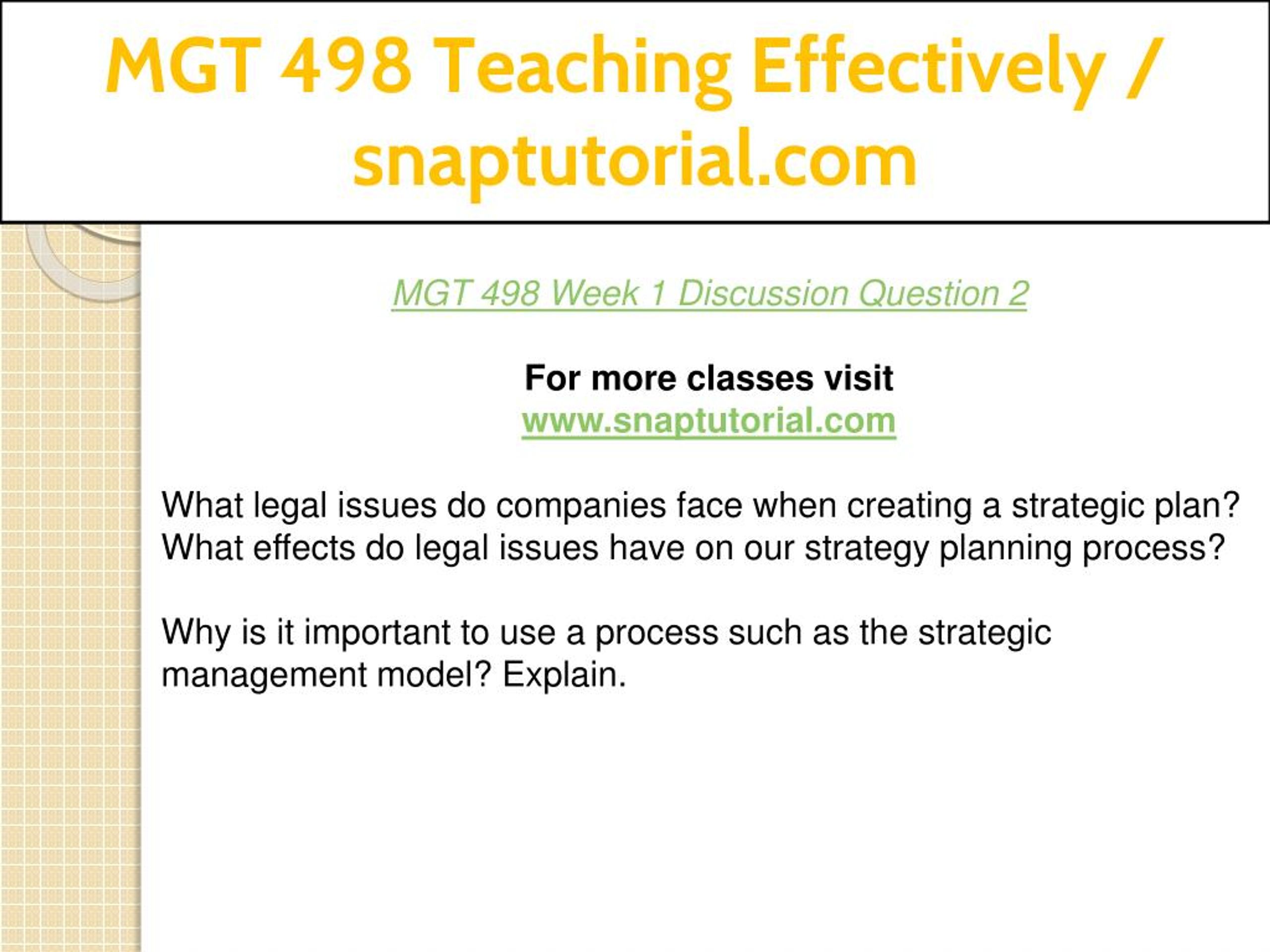 MGT 498 Teaching Effectively / snaptutorial.com

MGT 498 Week 1 Discussion Question 2

For more classes visit
www.snaptutorial.com

What legal issues do companies face when creating a strategic plan? What effects do legal issues have on our strategy planning process?

Why is it important to use a process such as the strategic management model? Explain.